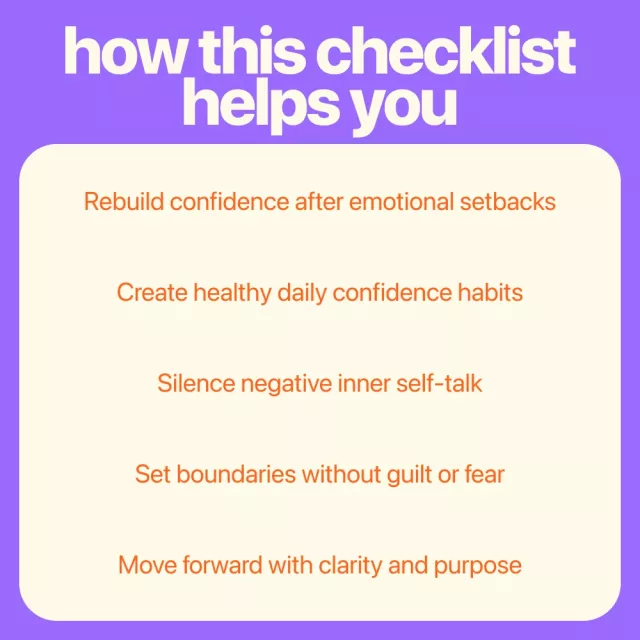 how this checklist helps you

Rebuild confidence after emotional setbacks

Create healthy daily confidence habits

Silence negative inner self-talk

Set boundaries without guilt or fear

Move forward with clarity and purpose